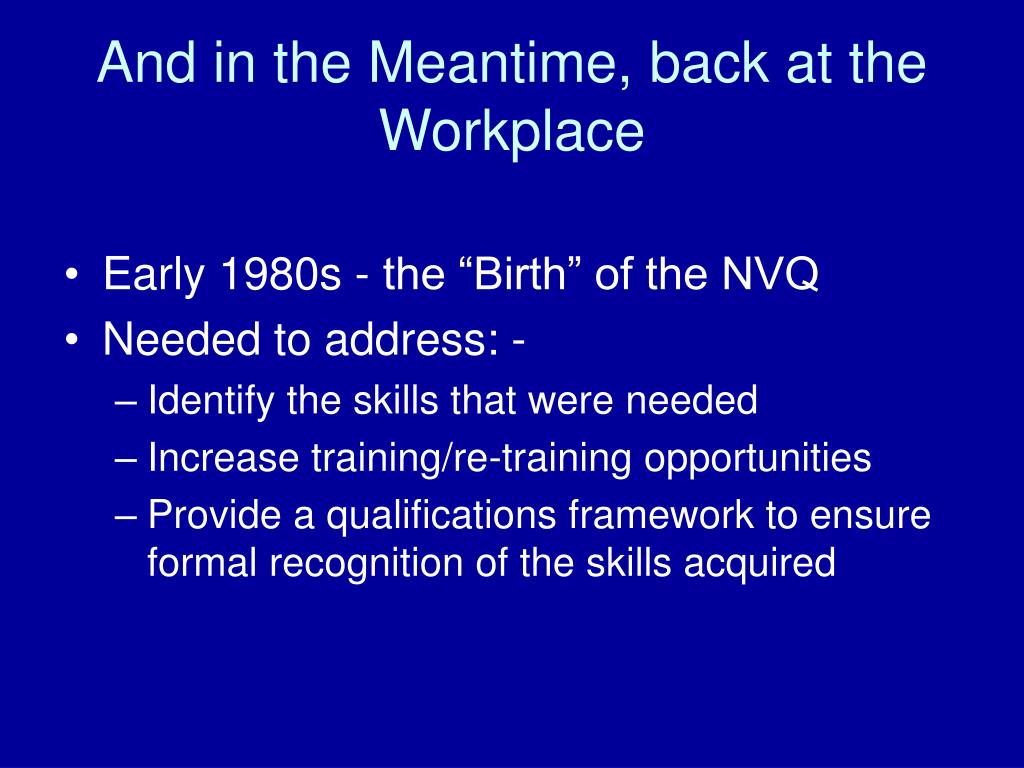 And in the Meantime, back at the Workplace

• Early 1980s - the “Birth” of the NVQ
• Needed to address: -
– Identify the skills that were needed
– Increase training/re-training opportunities
– Provide a qualifications framework to ensure formal recognition of the skills acquired